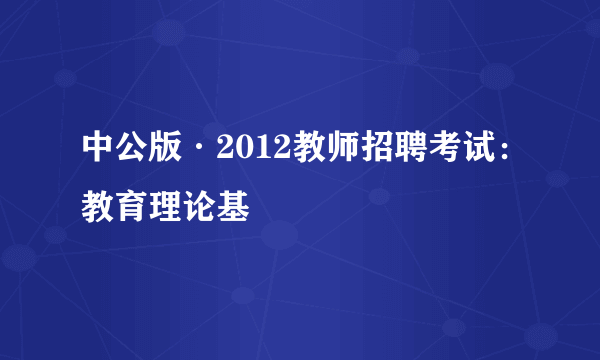 中公版·2012教师招聘考试：教育理论基